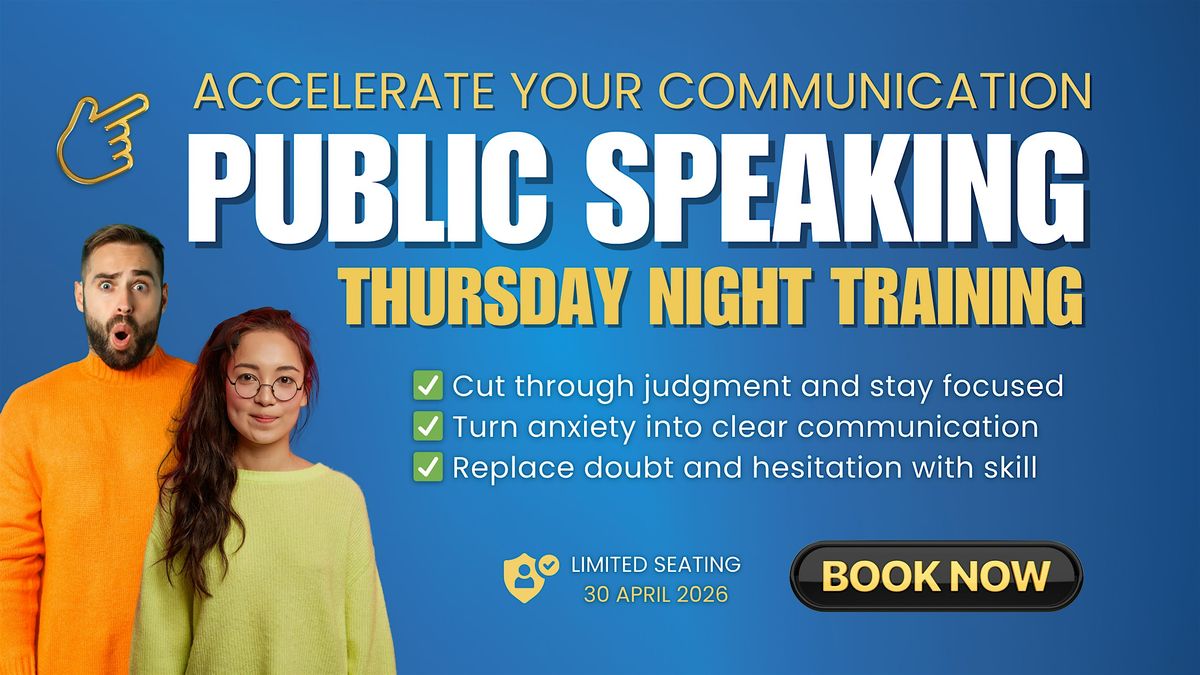 ACCELERATE YOUR COMMUNICATION
PUBLIC SPEAKING
THURSDAY NIGHT TRAINING

✅ Cut through judgment and stay focused
✅ Turn anxiety into clear communication
✅ Replace doubt and hesitation with skill

LIMITED SEATING
30 APRIL 2026

BOOK NOW